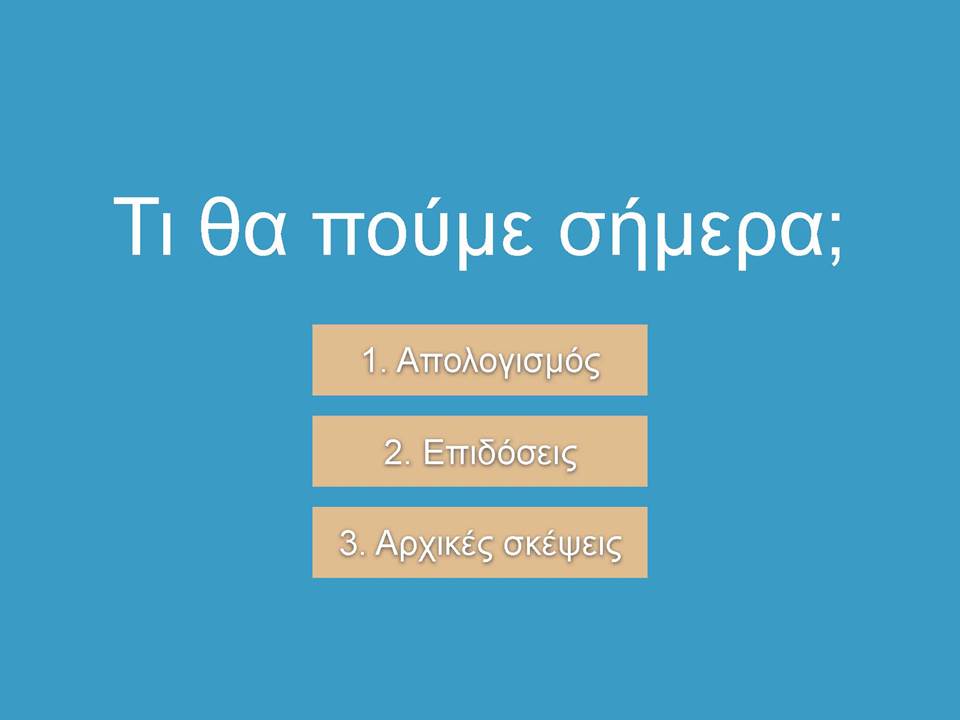 Τι θα πούμε σήμερα;

1. Απολογισμός

2. Επιδόσεις

3. Αρχικές σκέψεις